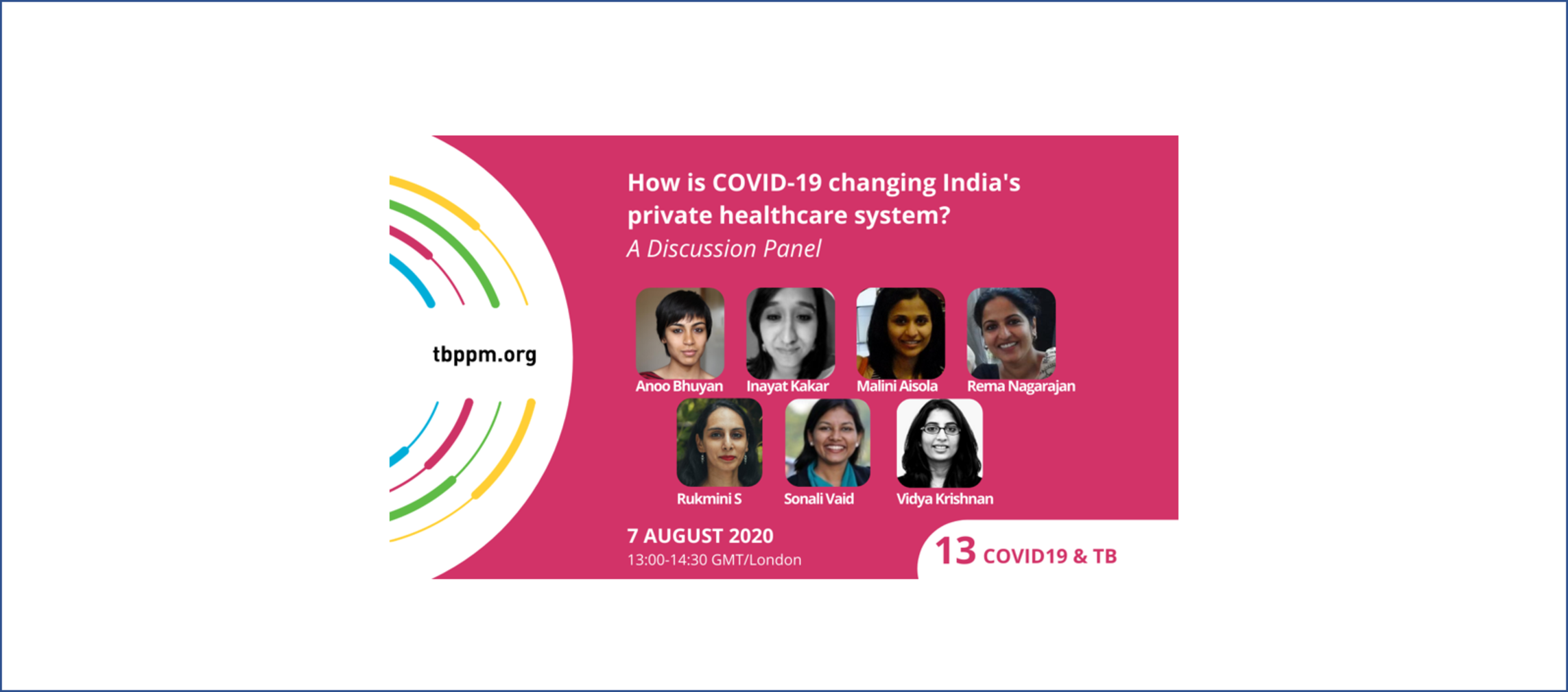 tbppm.org

How is COVID-19 changing India's private healthcare system?
A Discussion Panel

Anoo Bhuyan
Inayat Kakar
Malini Aisola
Rema Nagarajan
Rukmini S
Sonali Vaid
Vidya Krishnan

7 AUGUST 2020
13:00-14:30 GMT/London

13 COVID19 & TB